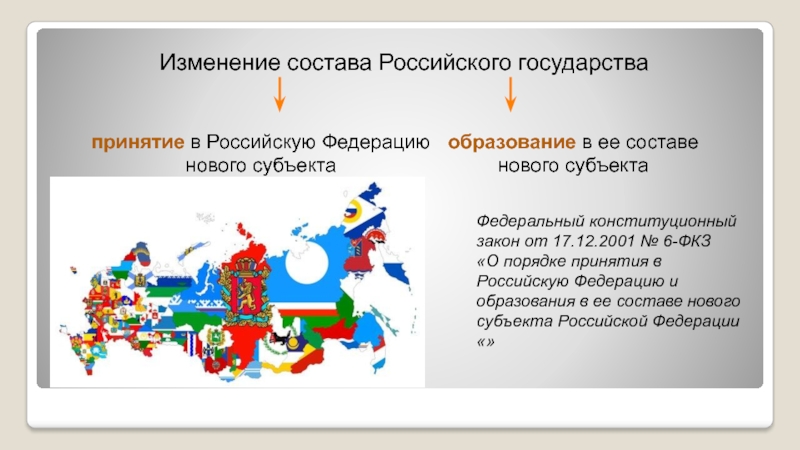 Изменение состава Российского государства

принятие в Российскую Федерацию нового субъекта

образование в ее составе нового субъекта

Федеральный конституционный закон от 17.12.2001 № 6-ФКЗ «О порядке принятия в Российскую Федерацию и образования в ее составе нового субъекта Российской Федерации «»